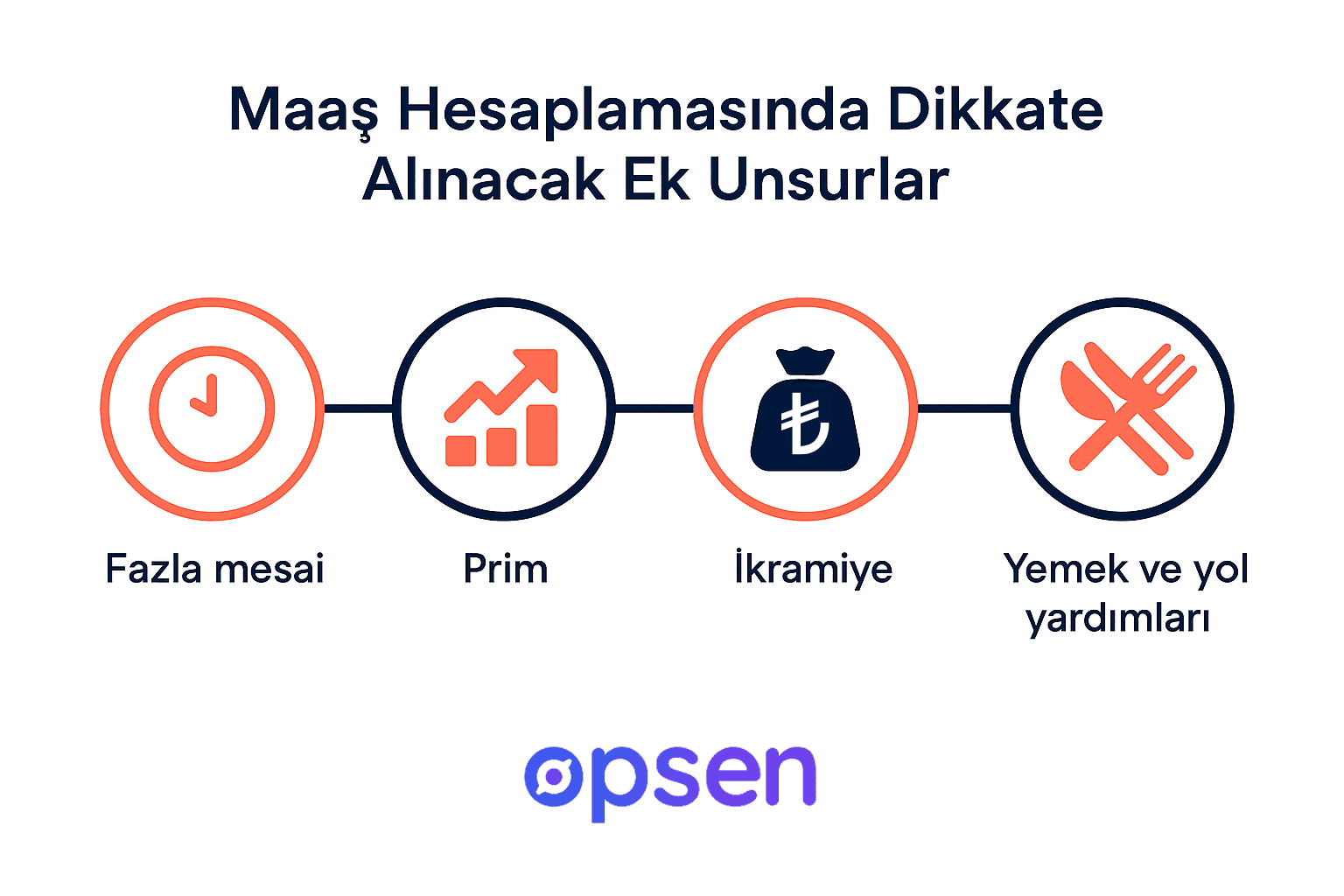 Maaş Hesaplamasında Dikkate Alınacak Ek Unsurlar

₺

Fazla mesai

Prim

İkramiye

Yemek ve yol yardımları

opsen